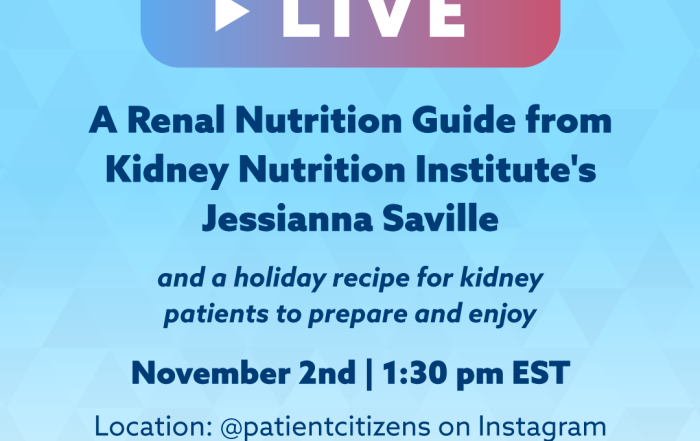 LIVE

A Renal Nutrition Guide from Kidney Nutrition Institute's Jessianna Saville

and a holiday recipe for kidney patients to prepare and enjoy

November 2nd | 1:30 pm EST

Location: @patientcitizens on Instagram